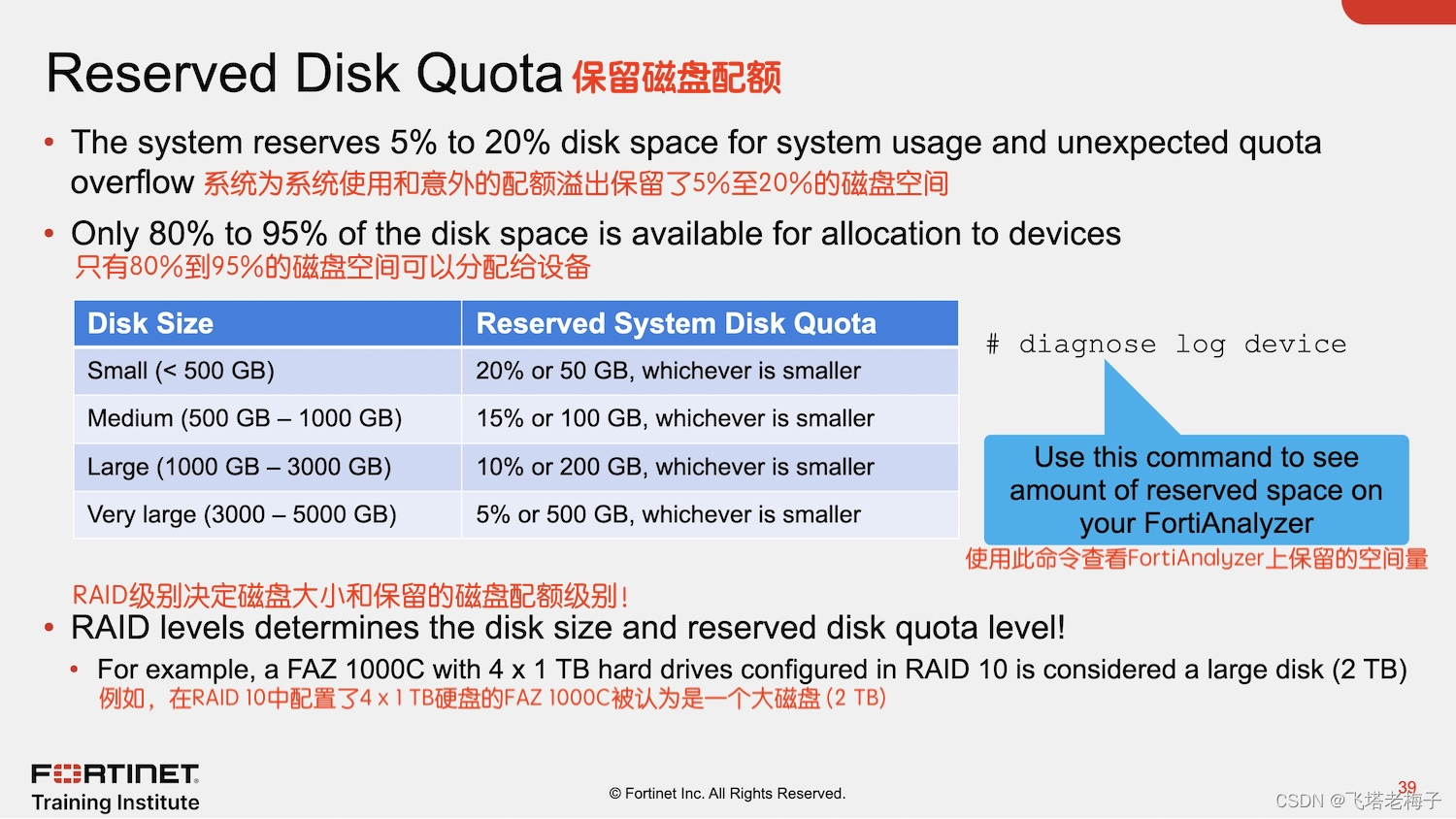 Reserved Disk Quota 保留磁盘配额

• The system reserves 5% to 20% disk space for system usage and unexpected quota overflow 系统为系统使用和意外的配额溢出保留了5%至20%的磁盘空间

• Only 80% to 95% of the disk space is available for allocation to devices
只有80%到95%的磁盘空间可以分配给设备

| Disk Size | Reserved System Disk Quota |
|---|---|
| Small (< 500 GB) | 20% or 50 GB, whichever is smaller |
| Medium (500 GB – 1000 GB) | 15% or 100 GB, whichever is smaller |
| Large (1000 GB – 3000 GB) | 10% or 200 GB, whichever is smaller |
| Very large (3000 – 5000 GB) | 5% or 500 GB, whichever is smaller |

# diagnose log device

Use this command to see amount of reserved space on your FortiAnalyzer
使用此命令查看FortiAnalyzer上保留的空间量

RAID级别决定磁盘大小和保留的磁盘配额级别！
• RAID levels determines the disk size and reserved disk quota level!
• For example, a FAZ 1000C with 4 x 1 TB hard drives configured in RAID 10 is considered a large disk (2 TB)
例如，在RAID 10中配置了4 x 1 TB硬盘的FAZ 1000C被认为是一个大磁盘 (2 TB)

FORTINET
Training Institute

© Fortinet Inc. All Rights Reserved.

39
CSDN @飞塔老梅子